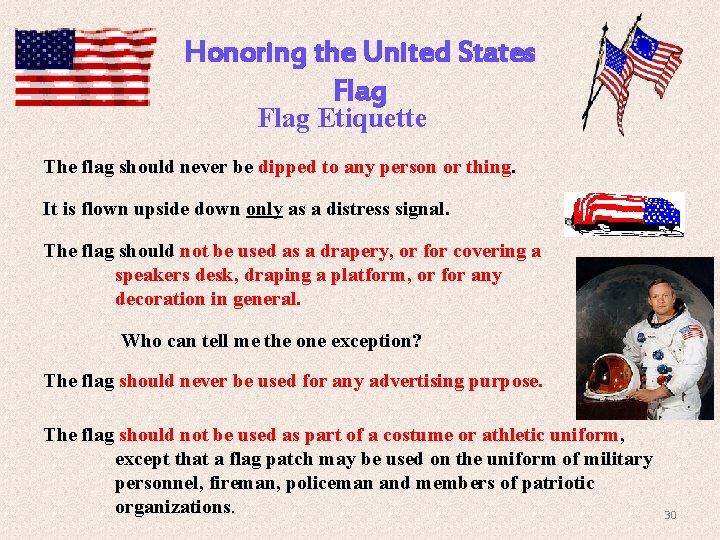 Honoring the United States Flag
Flag Etiquette

The flag should never be dipped to any person or thing.

It is flown upside down only as a distress signal.

The flag should not be used as a drapery, or for covering a speakers desk, draping a platform, or for any decoration in general.

Who can tell me the one exception?

The flag should never be used for any advertising purpose.

The flag should not be used as part of a costume or athletic uniform, except that a flag patch may be used on the uniform of military personnel, fireman, policeman and members of patriotic organizations.

30